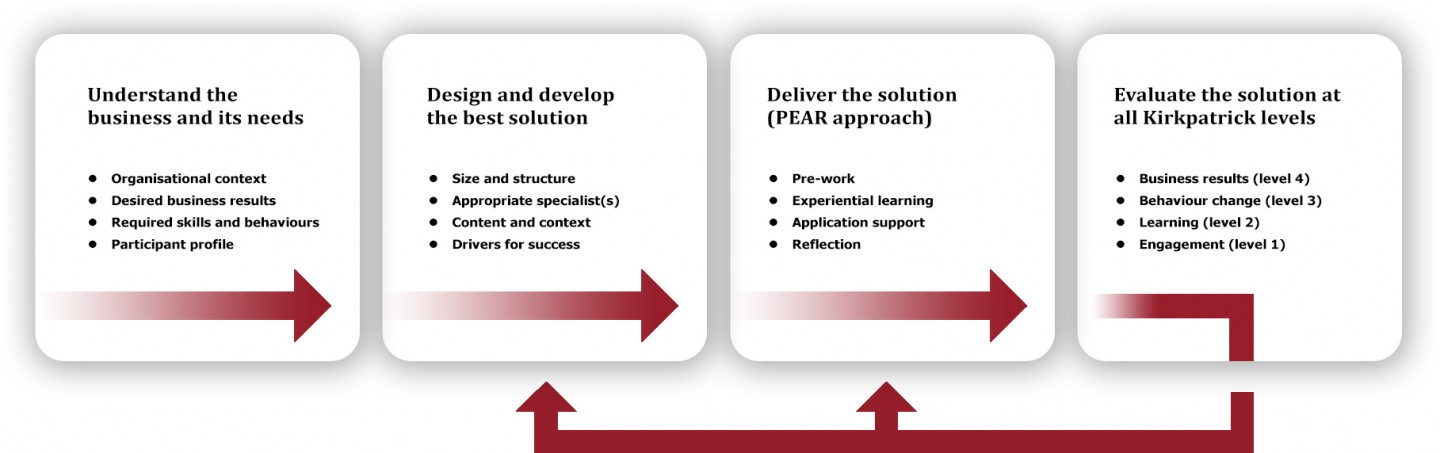 Understand the business and its needs

- Organisational context
- Desired business results
- Required skills and behaviours
- Participant profile

Design and develop the best solution

- Size and structure
- Appropriate specialist(s)
- Content and context
- Drivers for success

Deliver the solution (PEAR approach)

- Pre-work
- Experiential learning
- Application support
- Reflection

Evaluate the solution at all Kirkpatrick levels

- Business results (level 4)
- Behaviour change (level 3)
- Learning (level 2)
- Engagement (level 1)